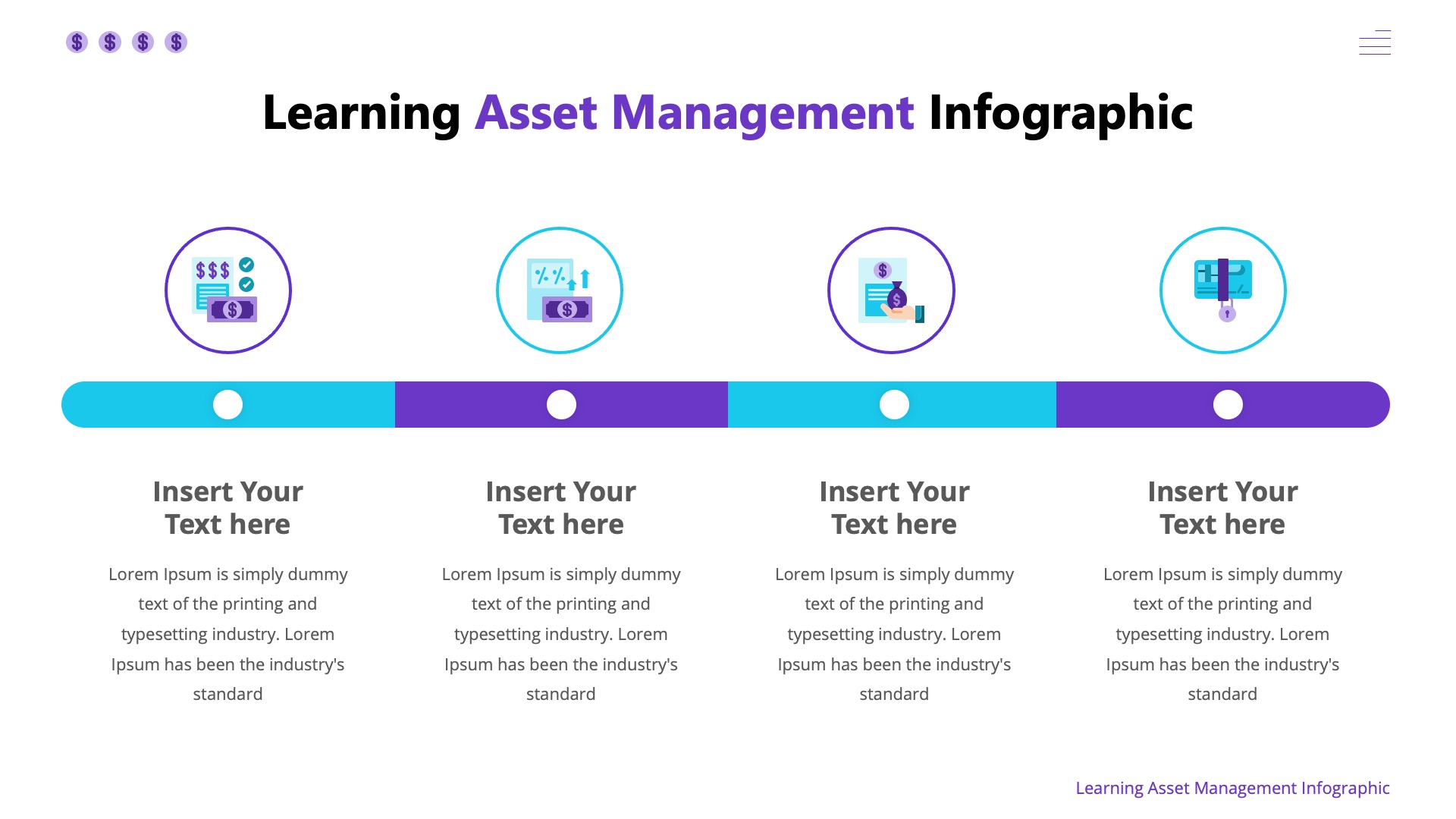 Learning Asset Management Infographic

Insert Your Text here

Lorem Ipsum is simply dummy text of the printing and typesetting industry. Lorem Ipsum has been the industry's standard

Insert Your Text here

Lorem Ipsum is simply dummy text of the printing and typesetting industry. Lorem Ipsum has been the industry's standard

Insert Your Text here

Lorem Ipsum is simply dummy text of the printing and typesetting industry. Lorem Ipsum has been the industry's standard

Insert Your Text here

Lorem Ipsum is simply dummy text of the printing and typesetting industry. Lorem Ipsum has been the industry's standard

Learning Asset Management Infographic